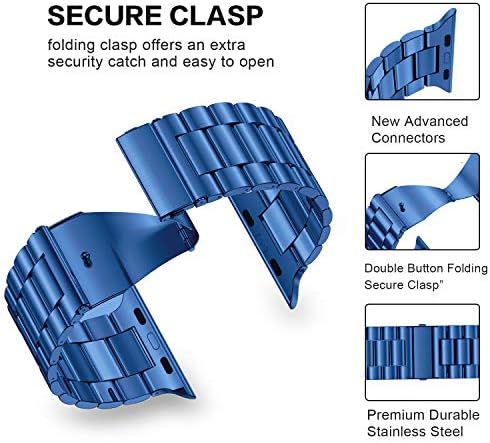 SECURE CLASP

folding clasp offers an extra security catch and easy to open

New Advanced Connectors

Double Button Folding Secure Clasp"

Premium Durable Stainless Steel